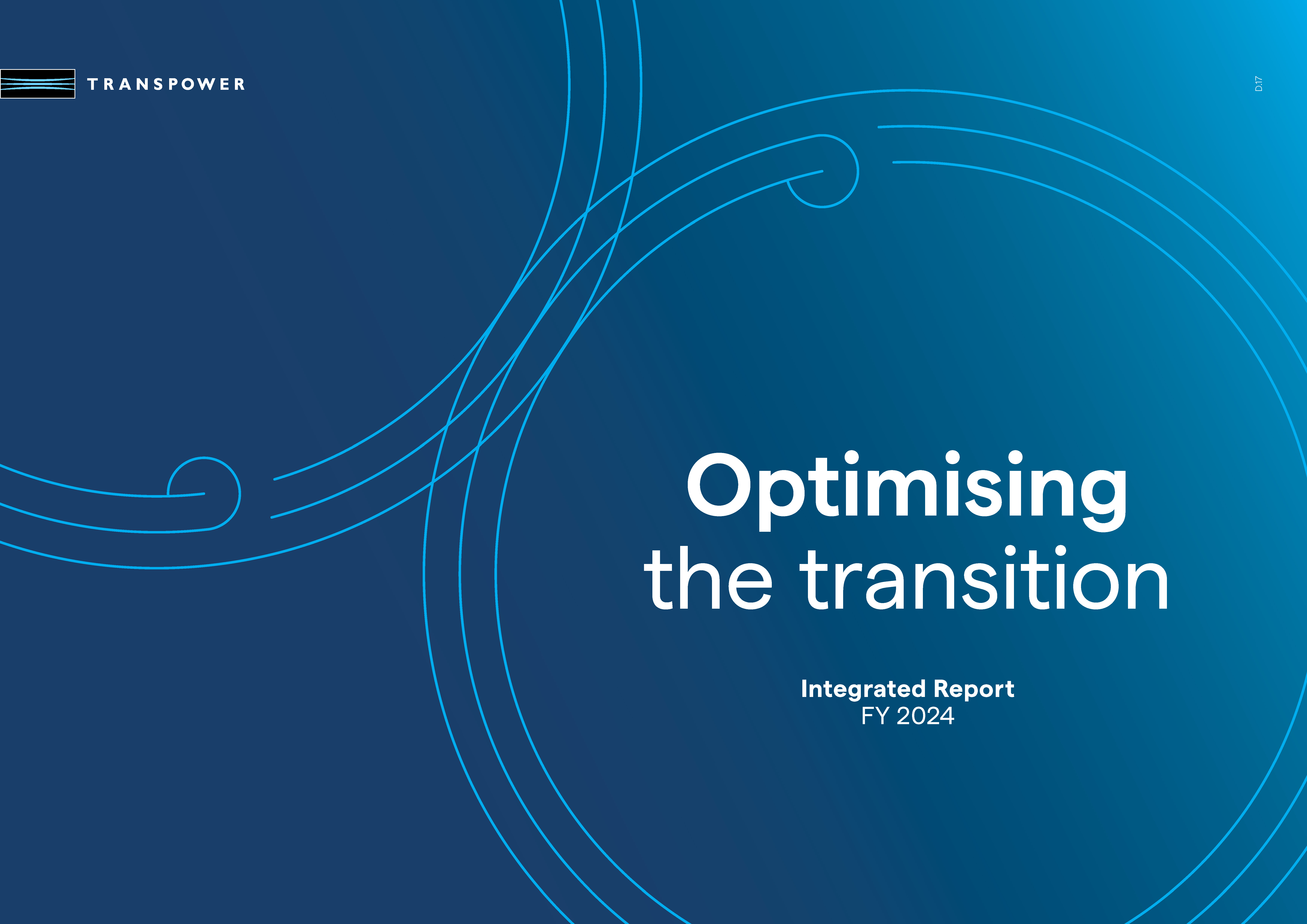 TRANSPOWER

D.17

Optimising the transition

Integrated Report
FY 2024